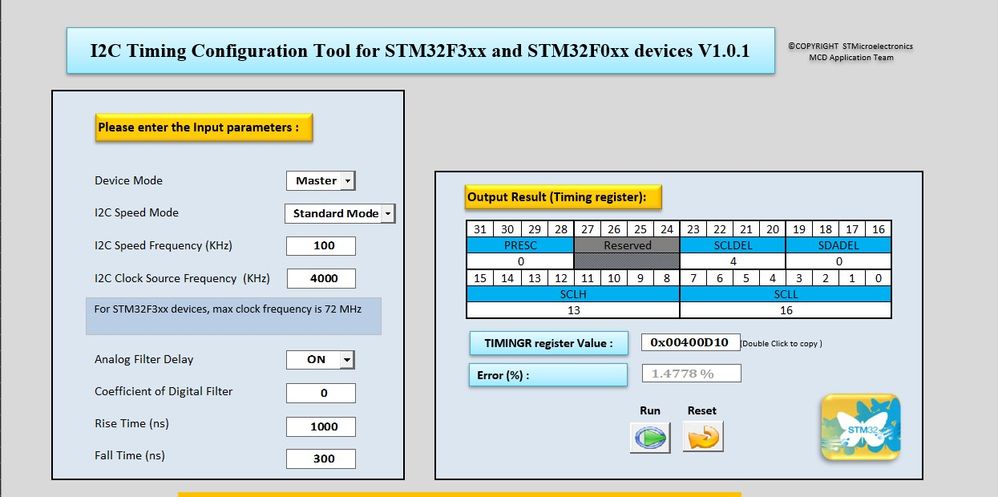 I2C Timing Configuration Tool for STM32F3xx and STM32F0xx devices V1.0.1

©COPYRIGHT STMicroelectronics
MCD Application Team

Please enter the Input parameters :

Device Mode Master

I2C Speed Mode Standard Mode

I2C Speed Frequency (KHz) 100

I2C Clock Source Frequency (KHz) 4000

For STM32F3xx devices, max clock frequency is 72 MHz

Analog Filter Delay ON

Coefficient of Digital Filter 0

Rise Time (ns) 1000

Fall Time (ns) 300

Output Result (Timing register):

| 31 | 30 | 29 | 28 | 27 | 26 | 25 | 24 | 23 | 22 | 21 | 20 | 19 | 18 | 17 | 16 |
|---|---|---|---|---|---|---|---|---|---|---|---|---|---|---|---|
| PRESC | | | | Reserved | | | | SCLDEL | | | | SDADEL | | | |
| 0 | | | | | | | | 4 | | | | 0 | | | |
| 15 | 14 | 13 | 12 | 11 | 10 | 9 | 8 | 7 | 6 | 5 | 4 | 3 | 2 | 1 | 0 |
| SCLH | | | | | | | | SCLL | | | | | | | |
| 13 | | | | | | | | 16 | | | | | | | |

TIMINGR register Value : 0x00400D10 (Double Click to copy )

Error (%) : 1.4778 %

Run Reset

STM32